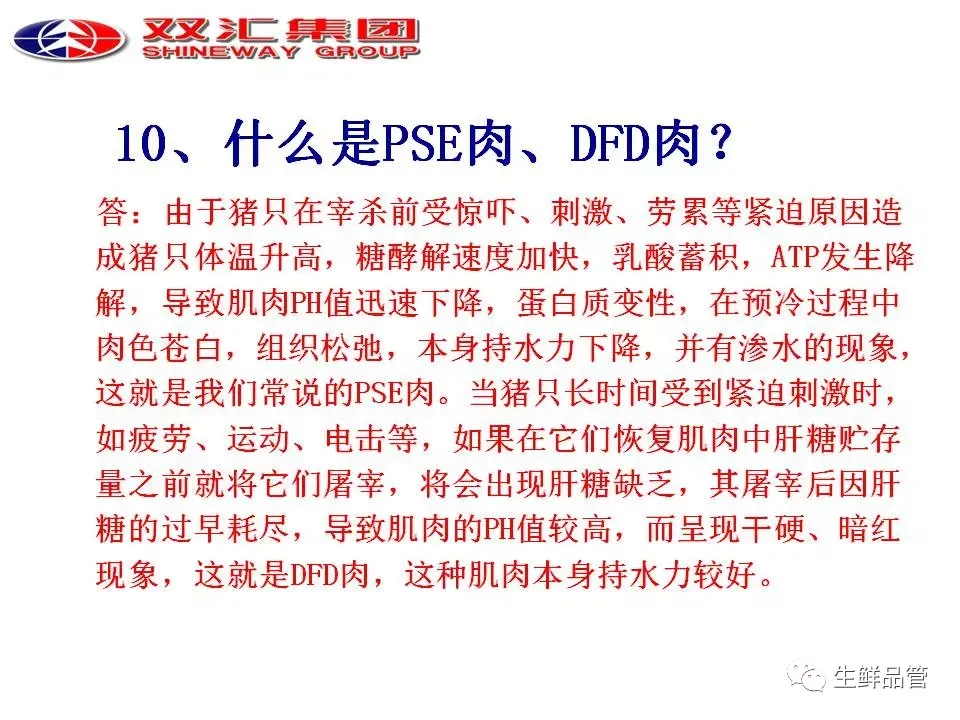 双汇集团
SHINEWAY GROUP

10、什么是PSE肉、DFD肉？

答：由于猪只在宰杀前受惊吓、刺激、劳累等紧迫原因造成猪只体温升高，糖酵解速度加快，乳酸蓄积，ATP发生降解，导致肌肉PH值迅速下降，蛋白质变性，在预冷过程中肉色苍白，组织松弛，本身持水力下降，并有渗水的现象，这就是我们常说的PSE肉。当猪只长时间受到紧迫刺激时，如疲劳、运动、电击等，如果在它们恢复肌肉中肝糖贮存量之前就将它们屠宰，将会出现肝糖缺乏，其屠宰后因肝糖的过早耗尽，导致肌肉的PH值较高，而呈现干硬、暗红现象，这就是DFD肉，这种肌肉本身持水力较好。

生鲜品管